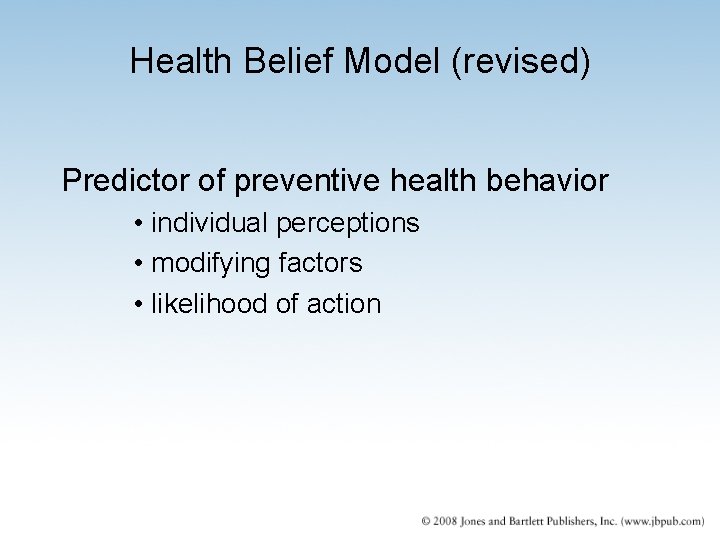 Health Belief Model (revised)

Predictor of preventive health behavior

• individual perceptions
• modifying factors
• likelihood of action

© 2008 Jones and Bartlett Publishers, Inc. (www.jbpub.com)